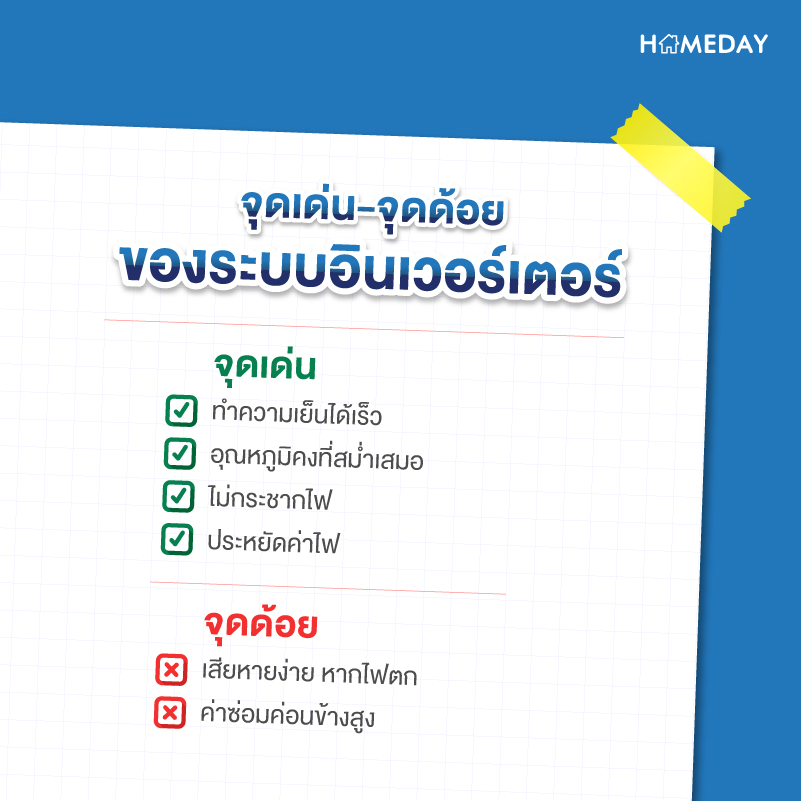 HOMEDAY

จุดเด่น-จุดด้อย
ของระบบอินเวอร์เตอร์

จุดเด่น
ทำความเย็นได้เร็ว
อุณหภูมิคงที่สม่ำเสมอ
ไม่กระชากไฟ
ประหยัดค่าไฟ

จุดด้อย
เสียหายง่าย หากไฟตก
ค่าซ่อมค่อนข้างสูง